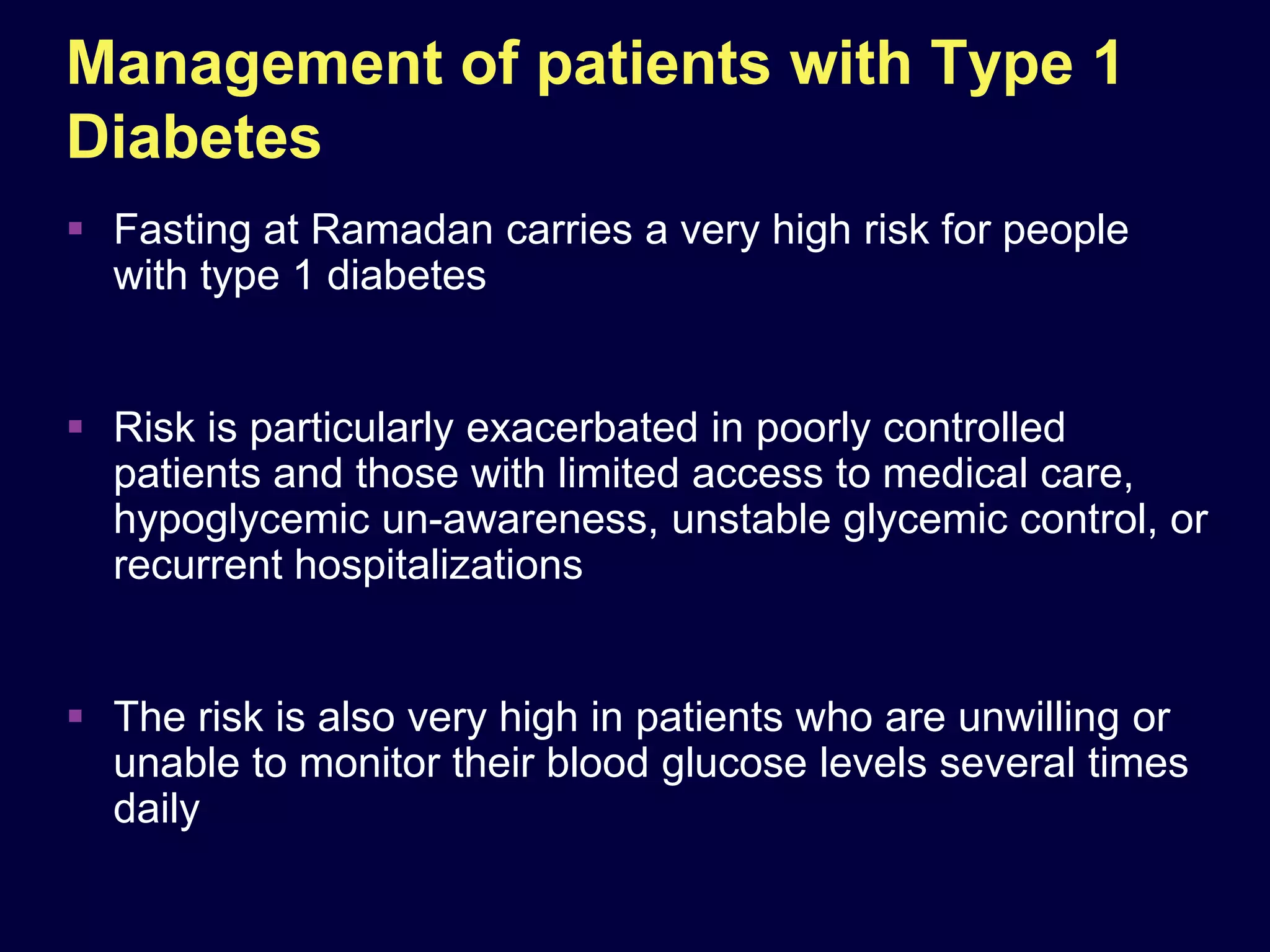 Management of patients with Type 1 Diabetes

▪ Fasting at Ramadan carries a very high risk for people with type 1 diabetes

▪ Risk is particularly exacerbated in poorly controlled patients and those with limited access to medical care, hypoglycemic un-awareness, unstable glycemic control, or recurrent hospitalizations

▪ The risk is also very high in patients who are unwilling or unable to monitor their blood glucose levels several times daily